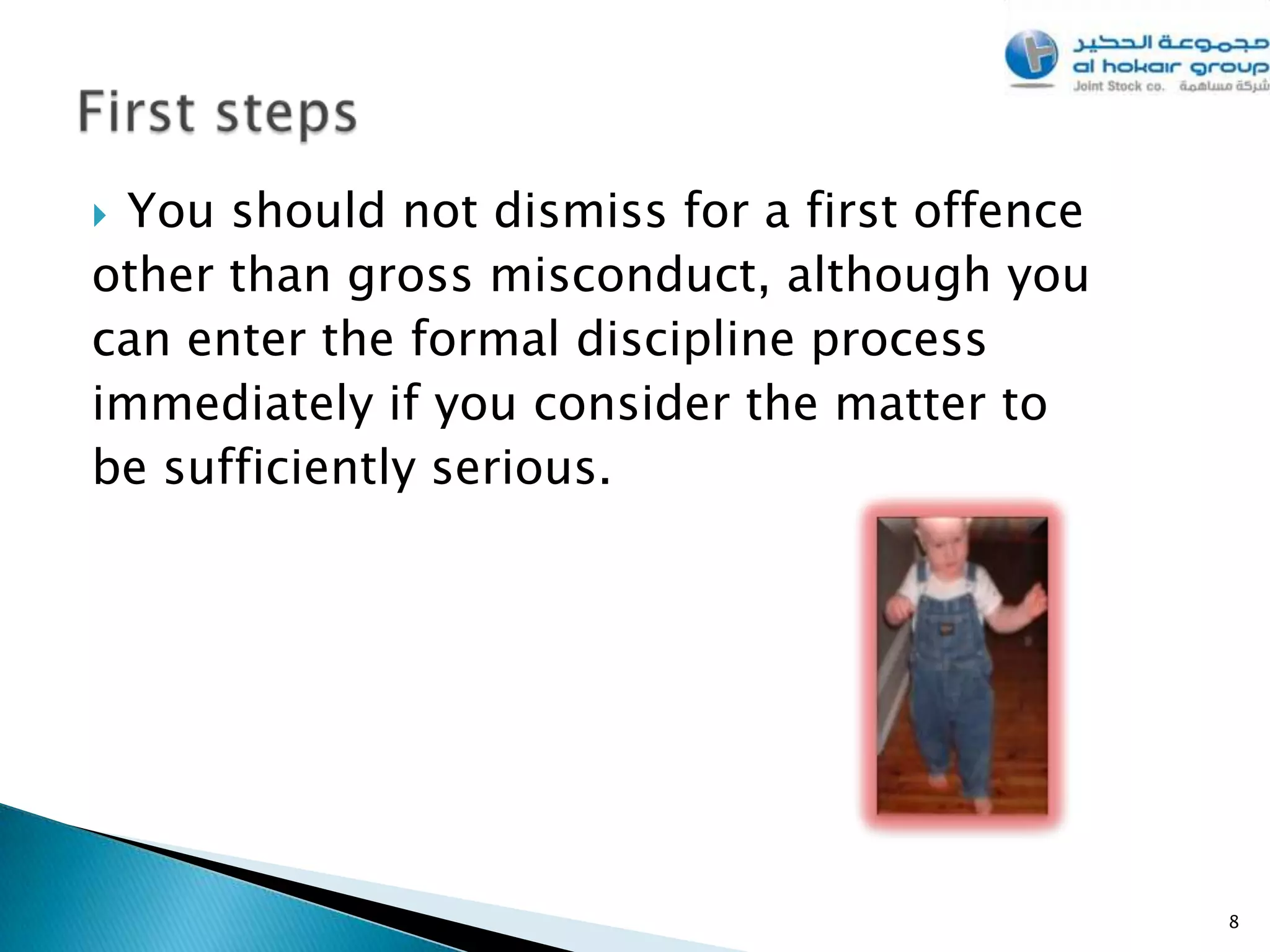 مجموعة الحكير
al hokair group
Joint Stock co. شركة مساهمة

First steps

You should not dismiss for a first offence other than gross misconduct, although you can enter the formal discipline process immediately if you consider the matter to be sufficiently serious.

8